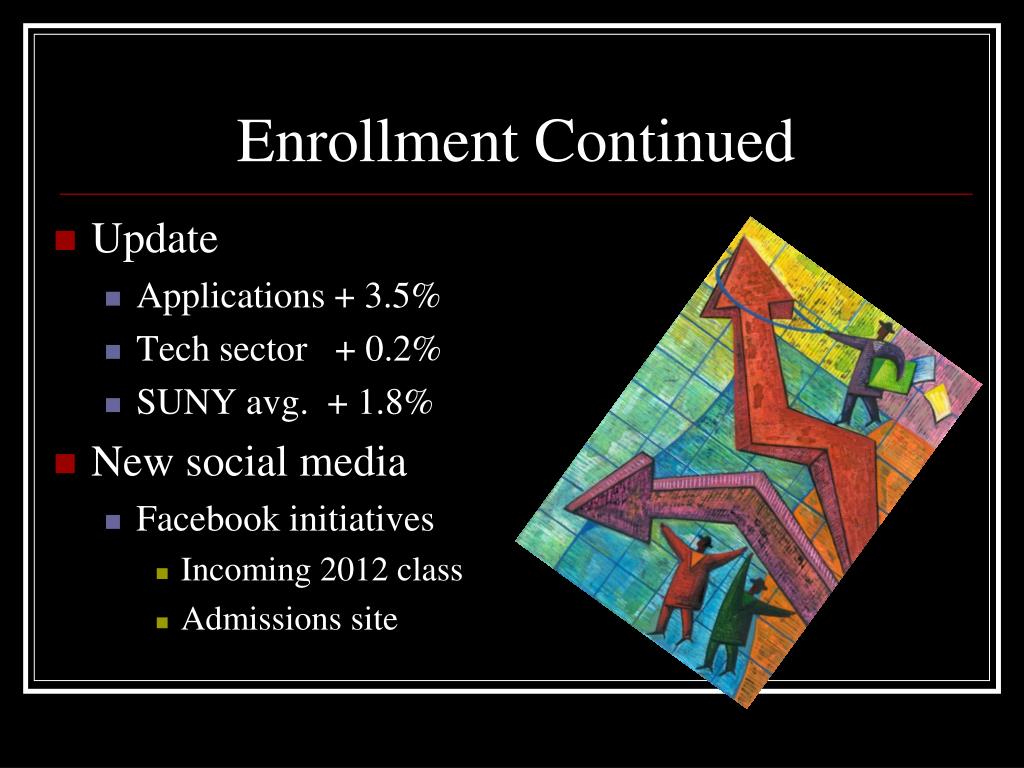 Enrollment Continued

Update

Applications + 3.5%

Tech sector + 0.2%

SUNY avg. + 1.8%

New social media

Facebook initiatives

Incoming 2012 class

Admissions site